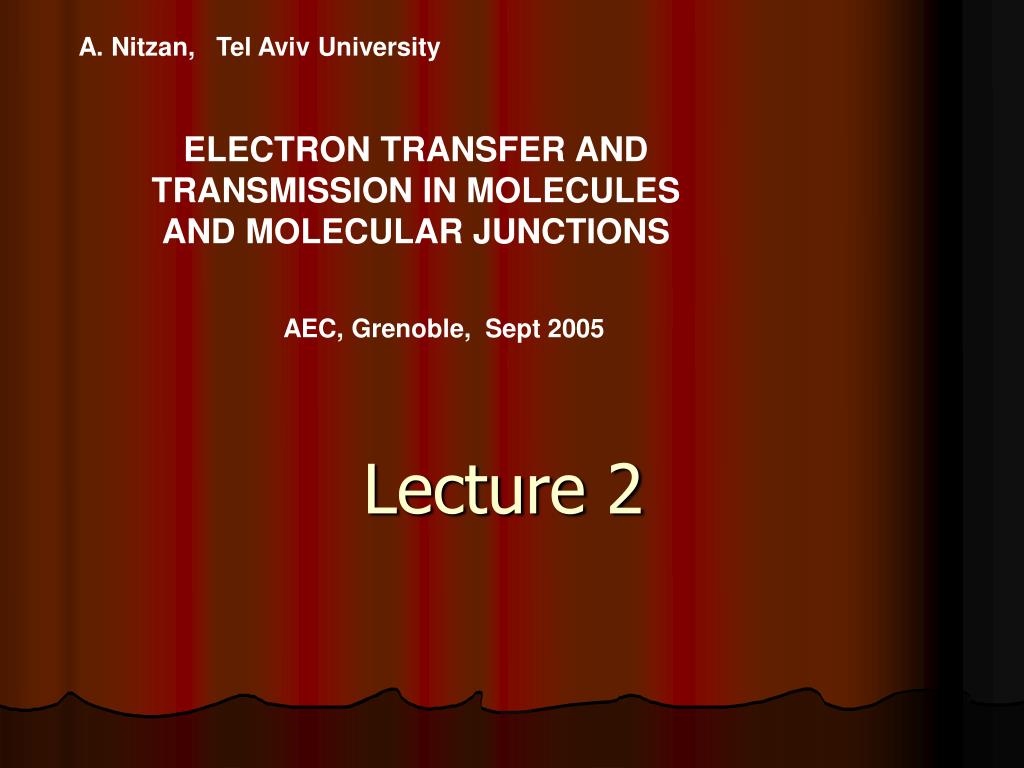 A. Nitzan, Tel Aviv University

ELECTRON TRANSFER AND TRANSMISSION IN MOLECULES AND MOLECULAR JUNCTIONS

AEC, Grenoble, Sept 2005

Lecture 2